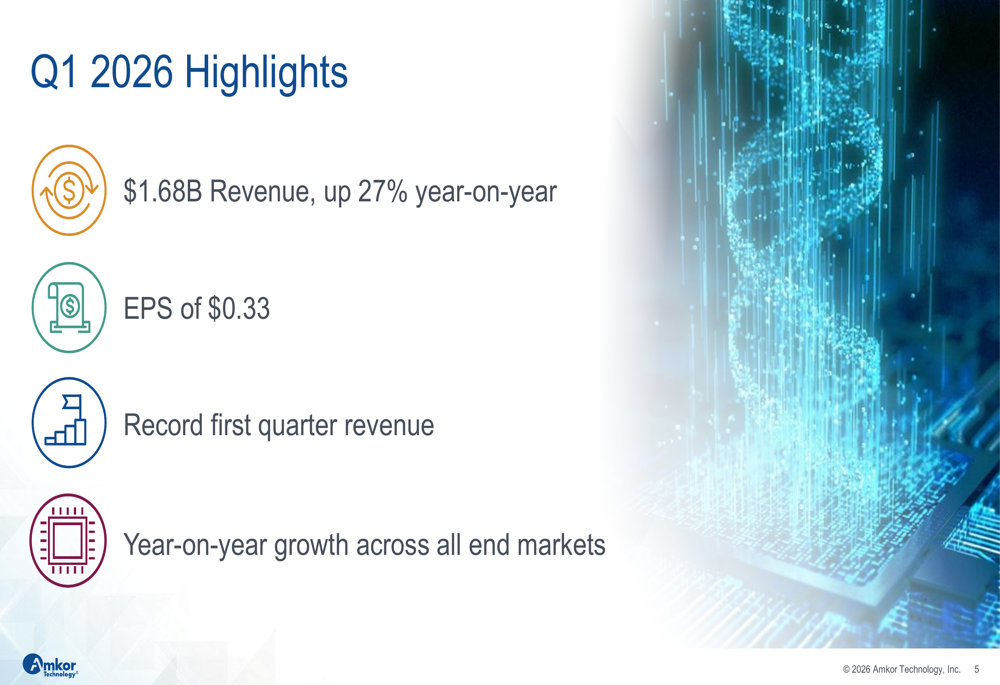 Q1 2026 Highlights

$1.68B Revenue, up 27% year-on-year

EPS of $0.33

Record first quarter revenue

Year-on-year growth across all end markets

Amkor Technology®

© 2026 Amkor Technology, Inc. 5